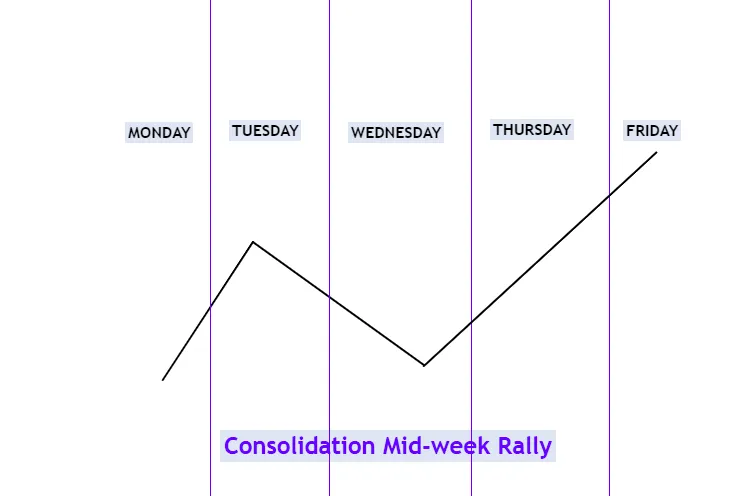 MONDAY TUESDAY WEDNESDAY THURSDAY FRIDAY

Consolidation Mid-week Rally